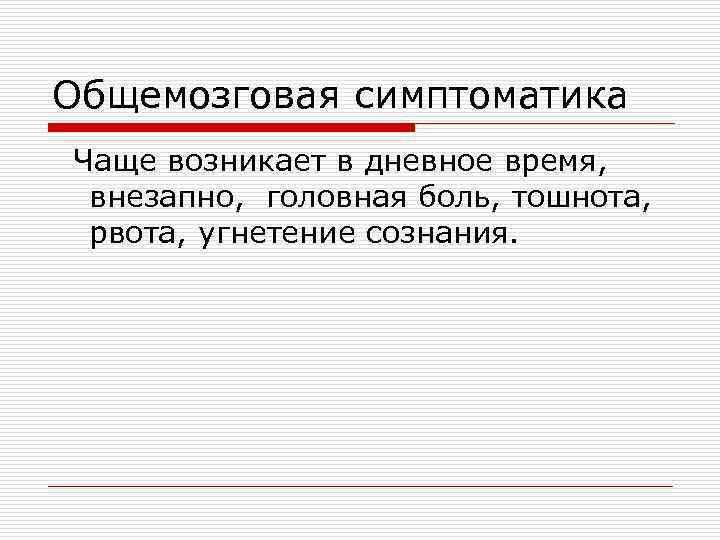 Общемозговая симптоматика

Чаще возникает в дневное время, внезапно, головная боль, тошнота, рвота, угнетение сознания.